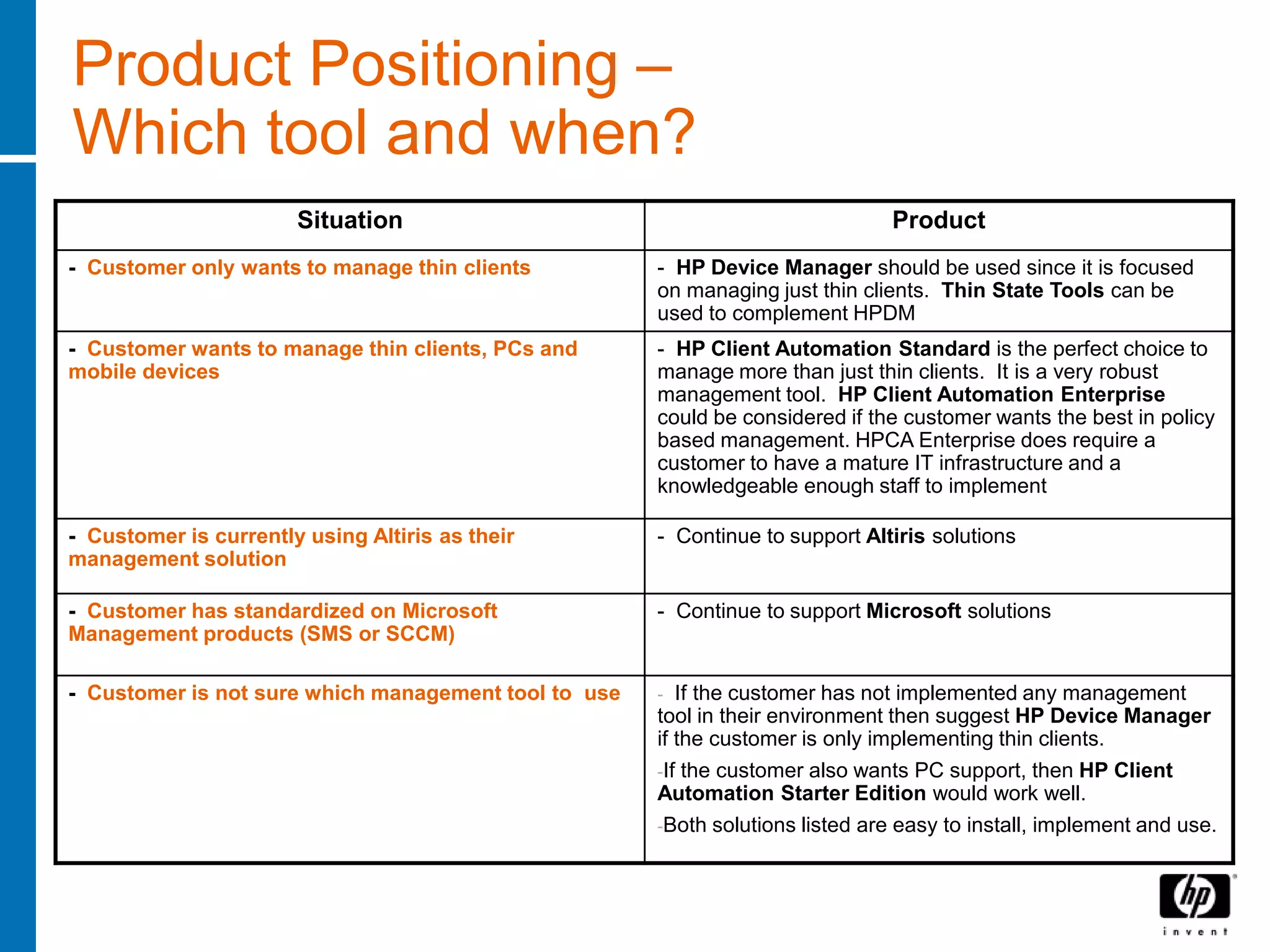 Product Positioning – Which tool and when?

| Situation | Product |
|---|---|
| - Customer only wants to manage thin clients | - HP Device Manager should be used since it is focused on managing just thin clients. Thin State Tools can be used to complement HPDM |
| - Customer wants to manage thin clients, PCs and mobile devices | - HP Client Automation Standard is the perfect choice to manage more than just thin clients. It is a very robust management tool. HP Client Automation Enterprise could be considered if the customer wants the best in policy based management. HPCA Enterprise does require a customer to have a mature IT infrastructure and a knowledgeable enough staff to implement |
| - Customer is currently using Altiris as their management solution | - Continue to support Altiris solutions |
| - Customer has standardized on Microsoft Management products (SMS or SCCM) | - Continue to support Microsoft solutions |
| - Customer is not sure which management tool to use | - If the customer has not implemented any management tool in their environment then suggest HP Device Manager if the customer is only implementing thin clients. -If the customer also wants PC support, then HP Client Automation Starter Edition would work well. -Both solutions listed are easy to install, implement and use. |

hp
invent